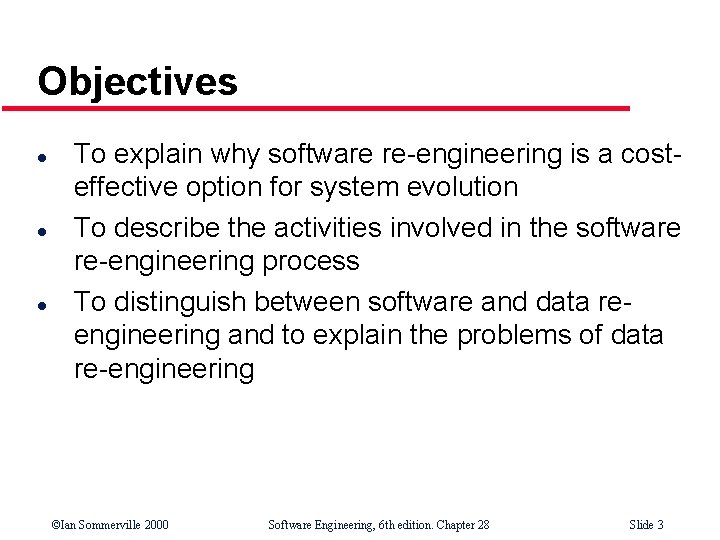 Objectives

- To explain why software re-engineering is a cost-effective option for system evolution
- To describe the activities involved in the software re-engineering process
- To distinguish between software and data re-engineering and to explain the problems of data re-engineering

©Ian Sommerville 2000 Software Engineering, 6th edition. Chapter 28 Slide 3